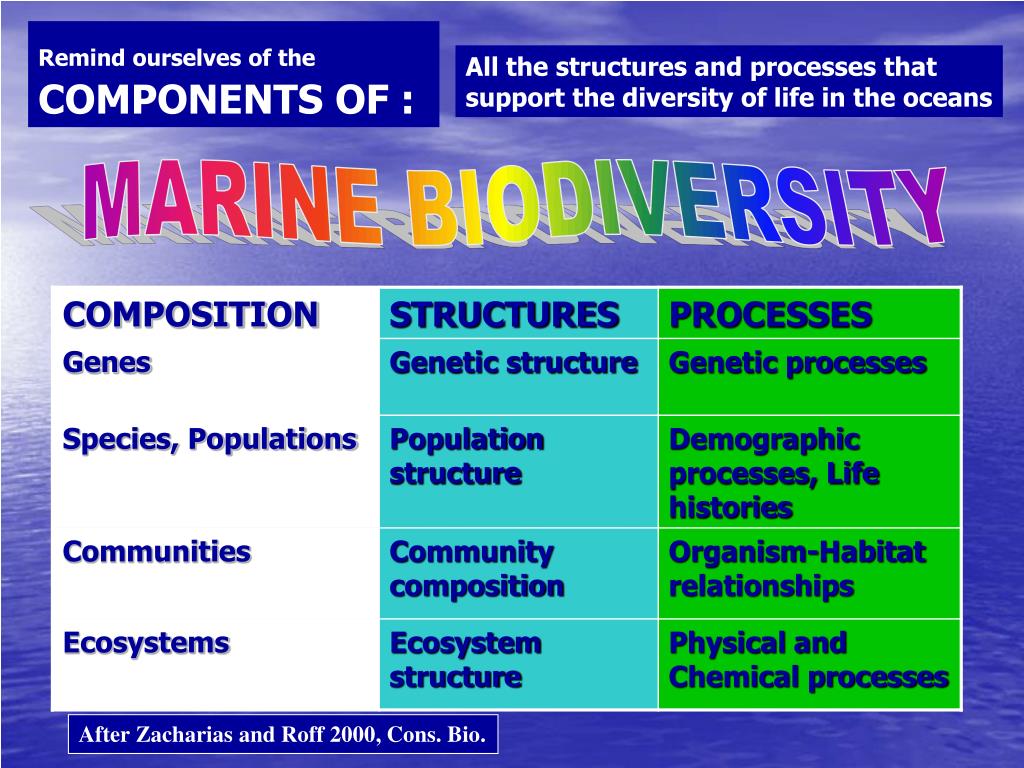 Remind ourselves of the
COMPONENTS OF :

All the structures and processes that support the diversity of life in the oceans

MARINE BIODIVERSITY

| COMPOSITION | STRUCTURES | PROCESSES |
|---|---|---|
| Genes | Genetic structure | Genetic processes |
| Species, Populations | Population structure | Demographic processes, Life histories |
| Communities | Community composition | Organism-Habitat relationships |
| Ecosystems | Ecosystem structure | Physical and Chemical processes |

After Zacharias and Roff 2000, Cons. Bio.